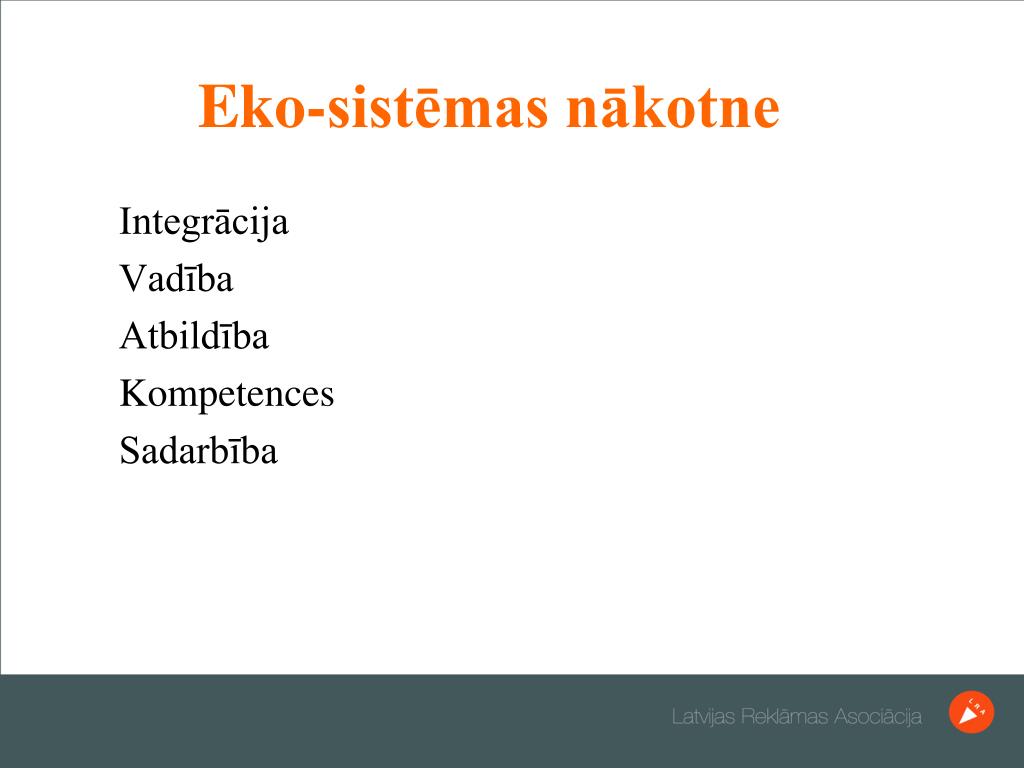 Eko-sistēmas nākotne

Integrācija
Vadība
Atbildība
Kompetences
Sadarbība

Latvijas Reklāmas Asociācija

LRA